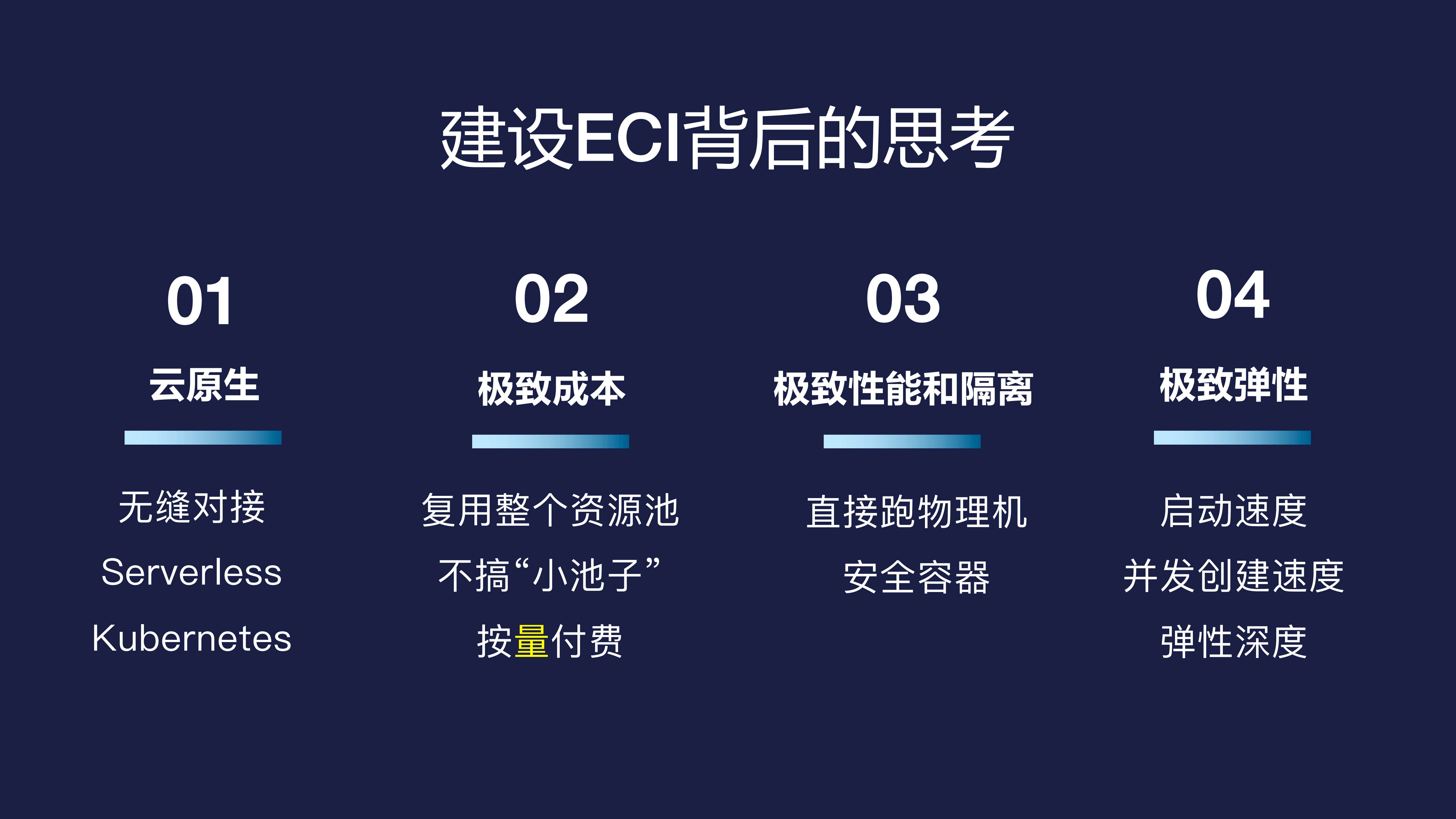 建设ECI背后的思考

01

云原生

无缝对接

Serverless

Kubernetes

02

极致成本

复用整个资源池

不搞“小池子”

按量付费

03

极致性能和隔离

直接跑物理机

安全容器

04

极致弹性

启动速度

并发创建速度

弹性深度